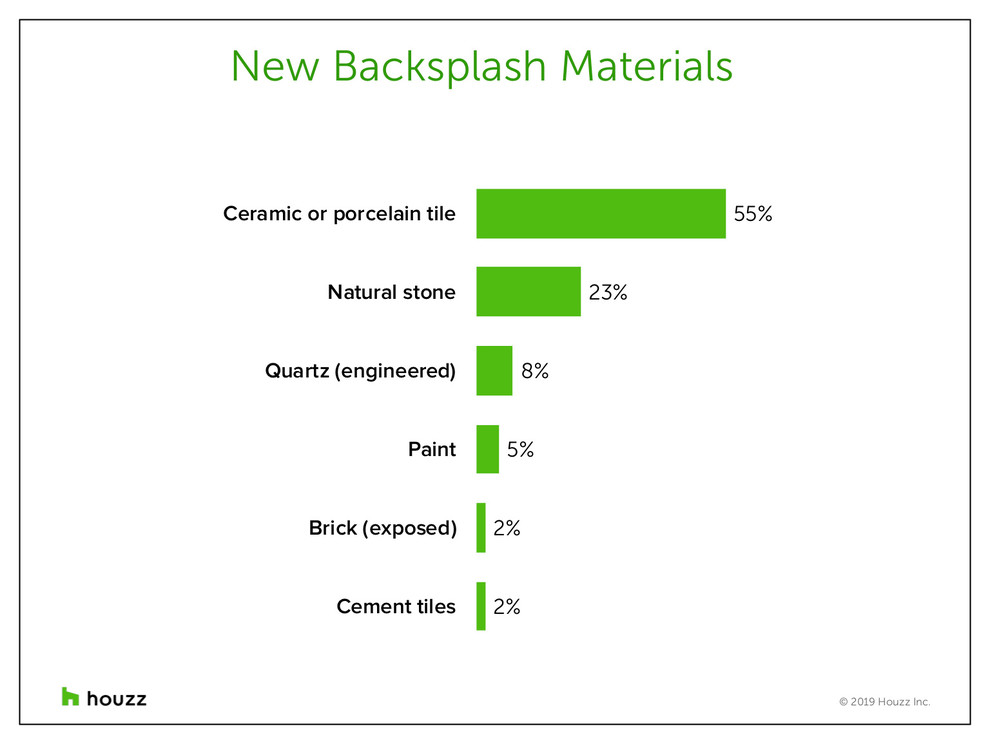 New Backsplash Materials

Ceramic or porcelain tile 55%

Natural stone 23%

Quartz (engineered) 8%

Paint 5%

Brick (exposed) 2%

Cement tiles 2%

houzz

© 2019 Houzz Inc.